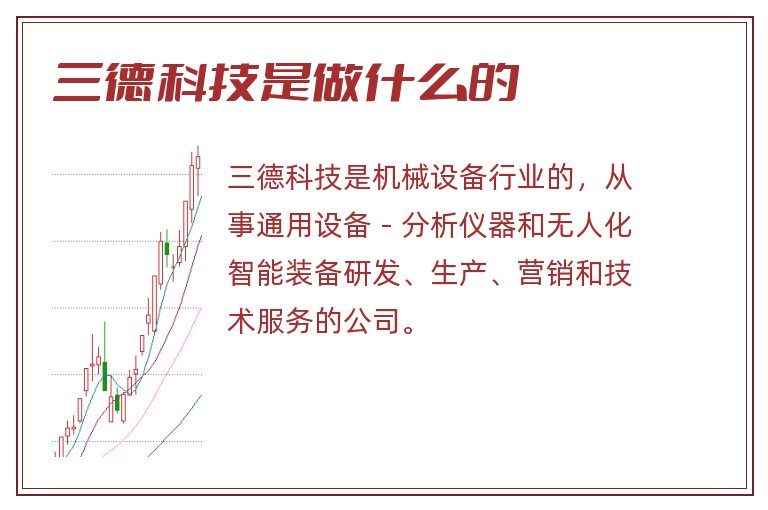 三德科技是做什么的

三德科技是机械设备行业的，从事通用设备 - 分析仪器和无人化智能装备研发、生产、营销和技术服务的公司。